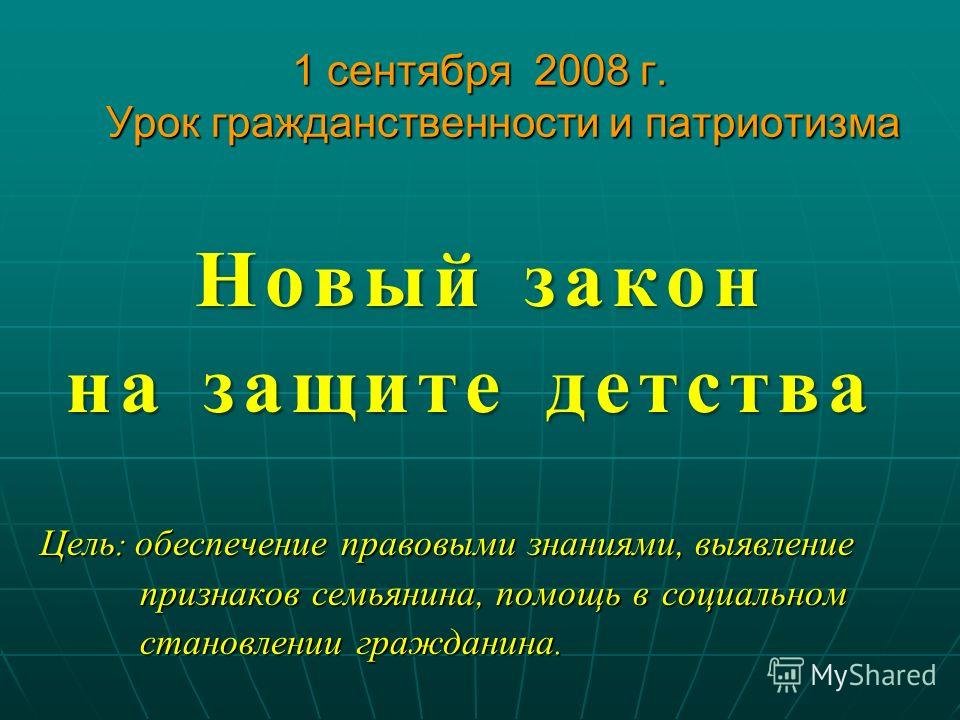 1 сентября 2008 г.
Урок гражданственности и патриотизма

Новый закон
на защите детства

Цель: обеспечение правовыми знаниями, выявление признаков семьянина, помощь в социальном становлении гражданина.

MyShared